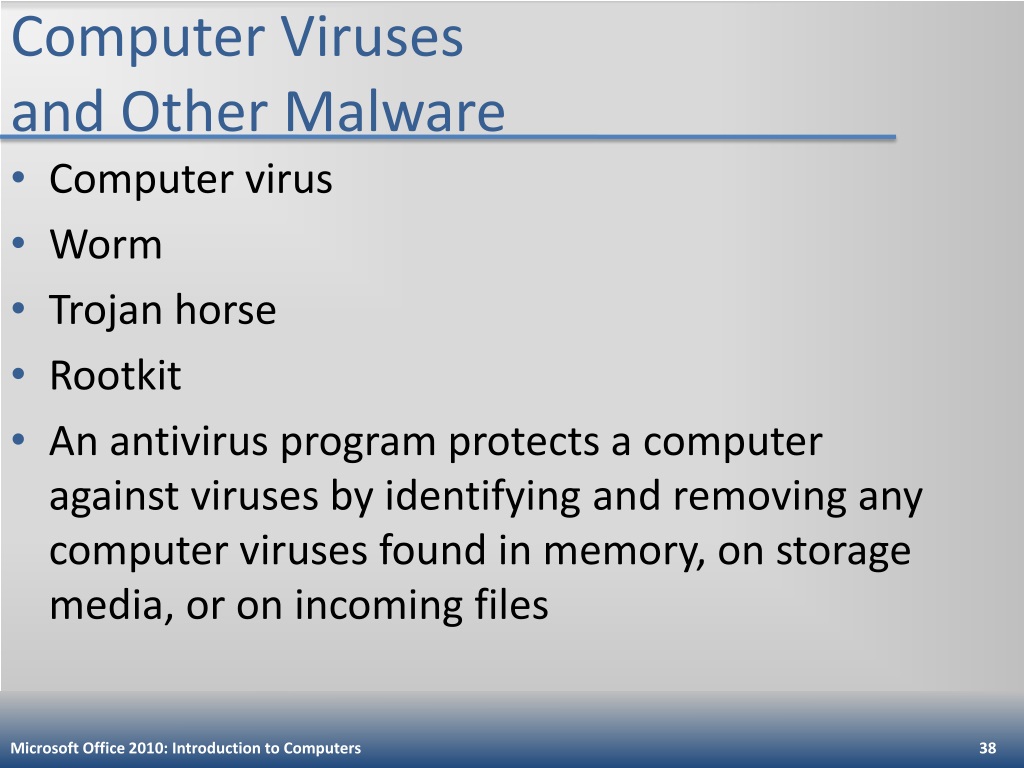 Computer Viruses
and Other Malware

• Computer virus
• Worm
• Trojan horse
• Rootkit
• An antivirus program protects a computer against viruses by identifying and removing any computer viruses found in memory, on storage media, or on incoming files

Microsoft Office 2010: Introduction to Computers

38